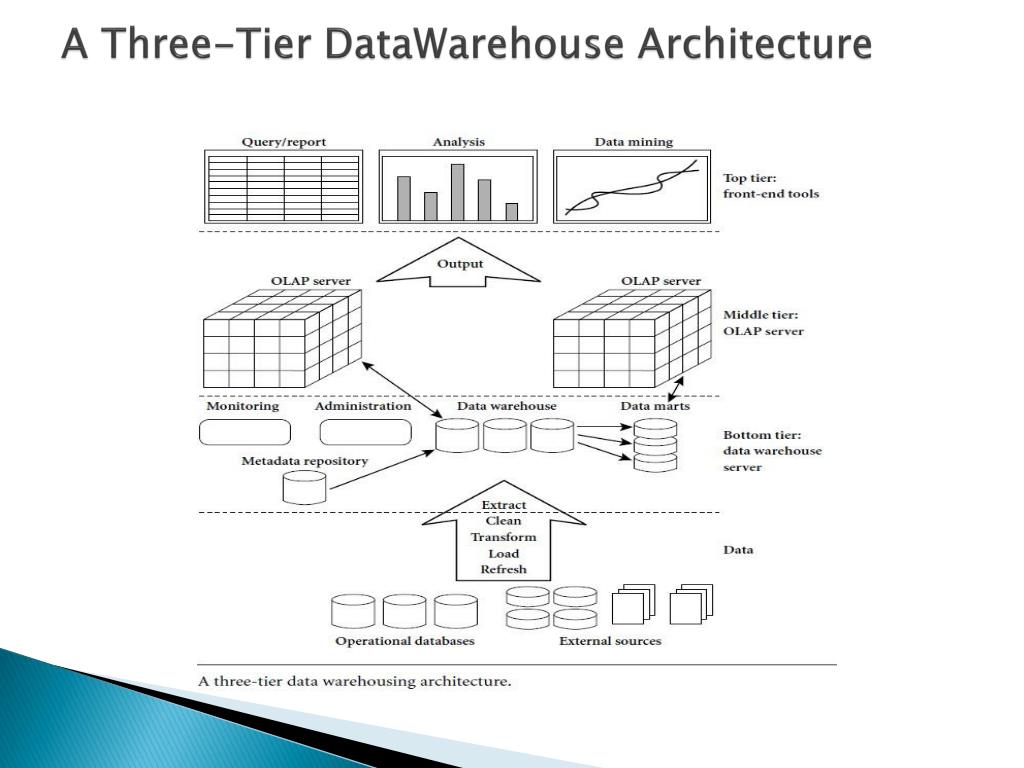 A Three-Tier DataWarehouse Architecture

Query/report

Analysis

Data mining

Top tier: front-end tools

Output

OLAP server

OLAP server

Middle tier: OLAP server

Monitoring

Administration

Data warehouse

Data marts

Bottom tier: data warehouse server

Metadata repository

Extract
Clean
Transform
Load
Refresh

Data

Operational databases

External sources

A three-tier data warehousing architecture.